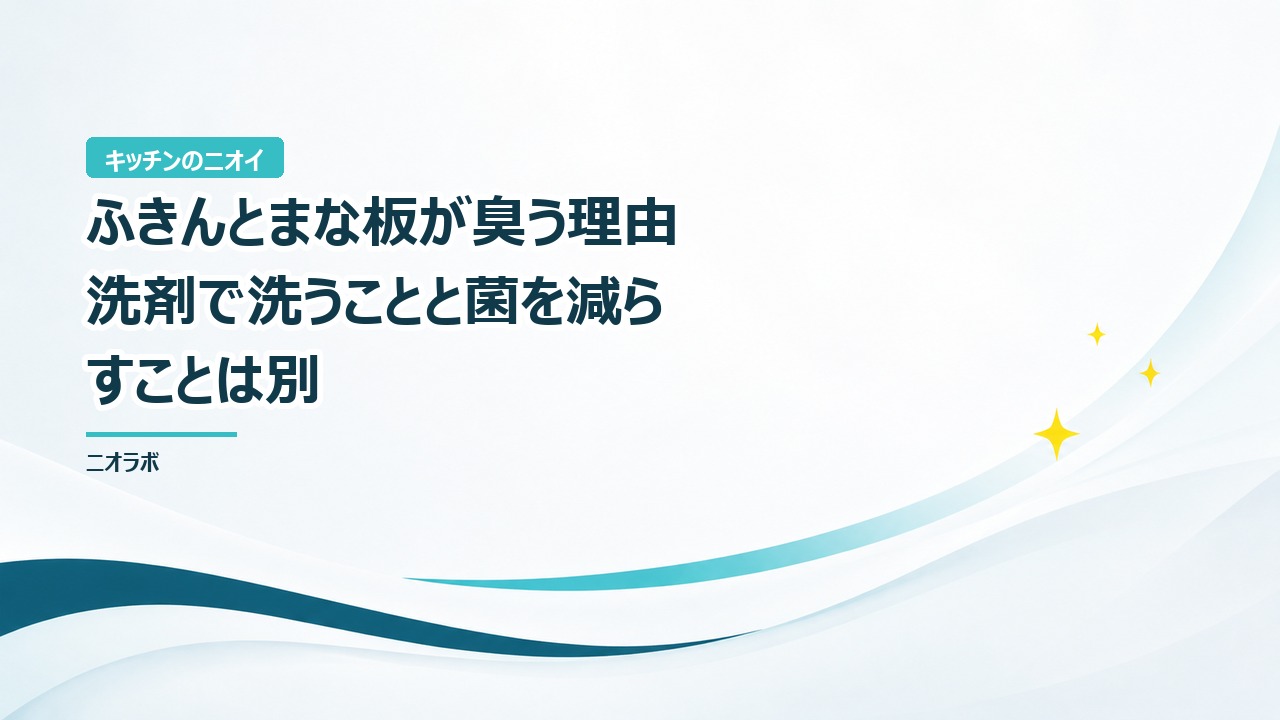 キッチンのニオイ

ふきんとまな板が臭う理由
洗剤で洗うことと菌を減らすことは別

ニオラボ